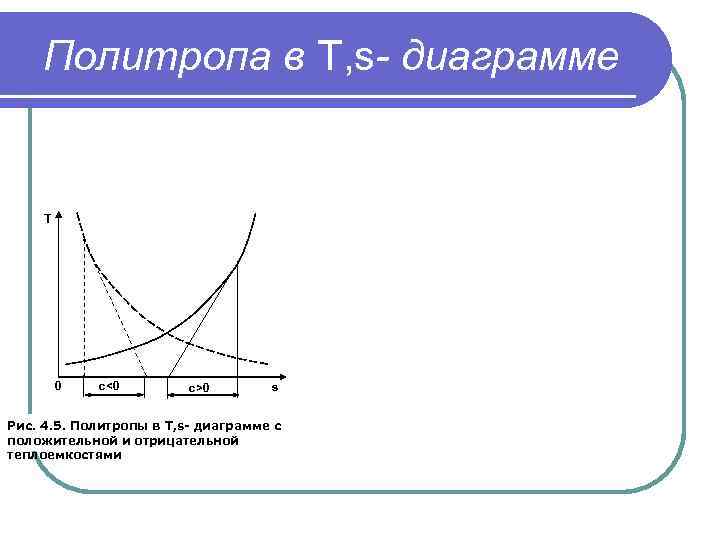 Политропа в T,s- диаграмме

T

0

c<0

c>0

s

Рис. 4.5. Политропы в T,s- диаграмме с положительной и отрицательной теплоемкостями